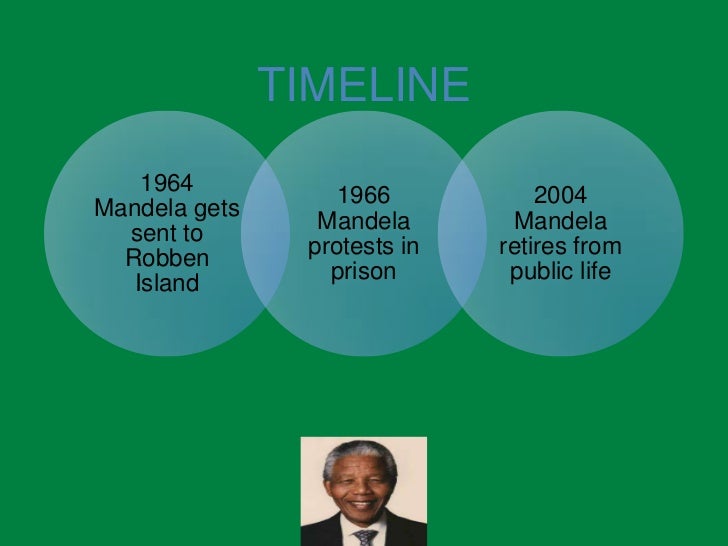 TIMELINE

1964
Mandela gets sent to Robben Island

1966
Mandela protests in prison

2004
Mandela retires from public life